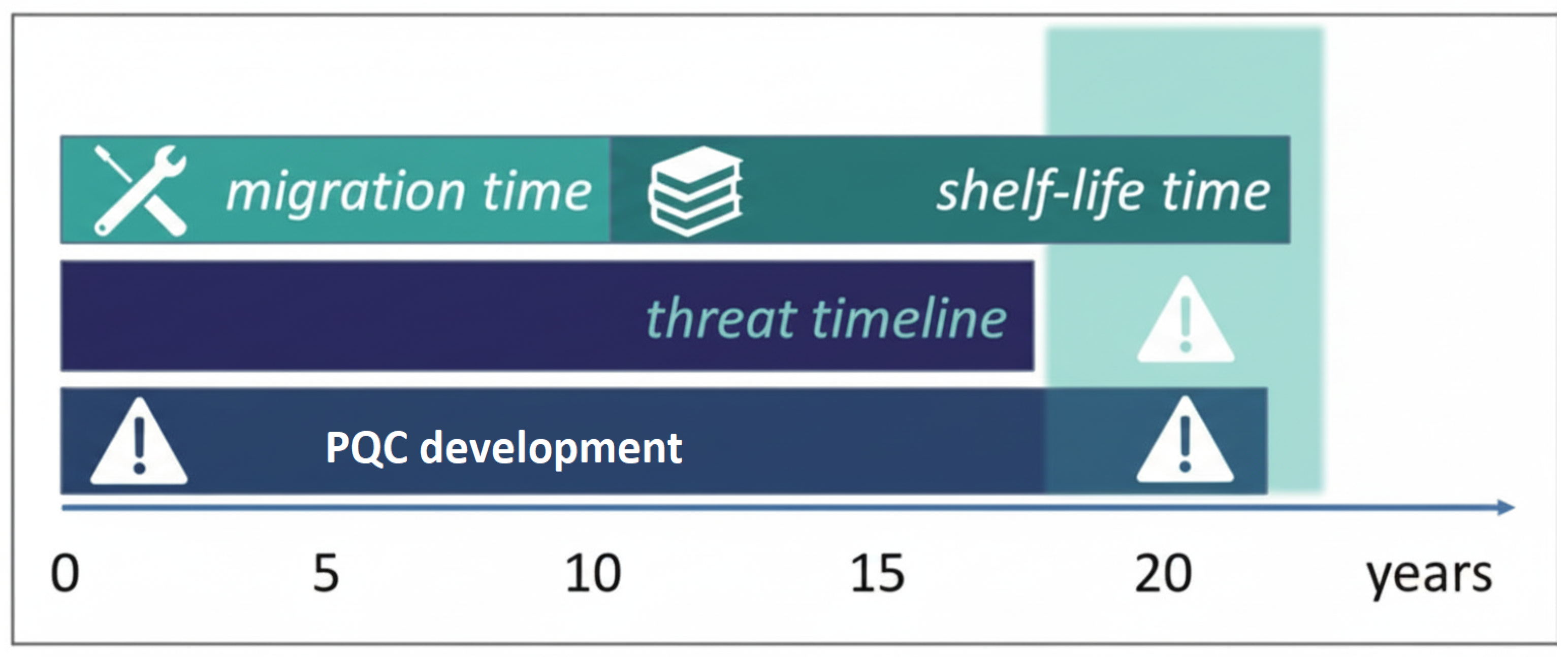 migration time

shelf-life time

threat timeline

PQC development

0

5

10

15

20

years